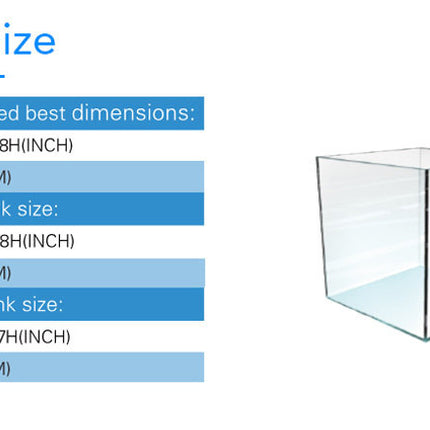 ize

ed best dimensions:

8H(INCH)

M)

k size:

8H(INCH)

M)

nk size:

7H(INCH)

M)